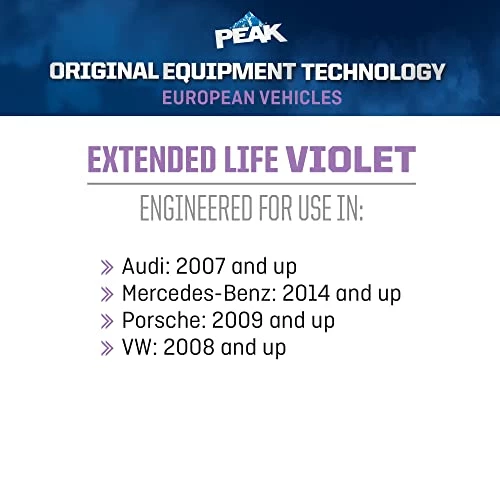 PEAK

ORIGINAL EQUIPMENT TECHNOLOGY
EUROPEAN VEHICLES

EXTENDED LIFE VIOLET

ENGINEERED FOR USE IN:

» Audi: 2007 and up
» Mercedes-Benz: 2014 and up
» Porsche: 2009 and up
» VW: 2008 and up